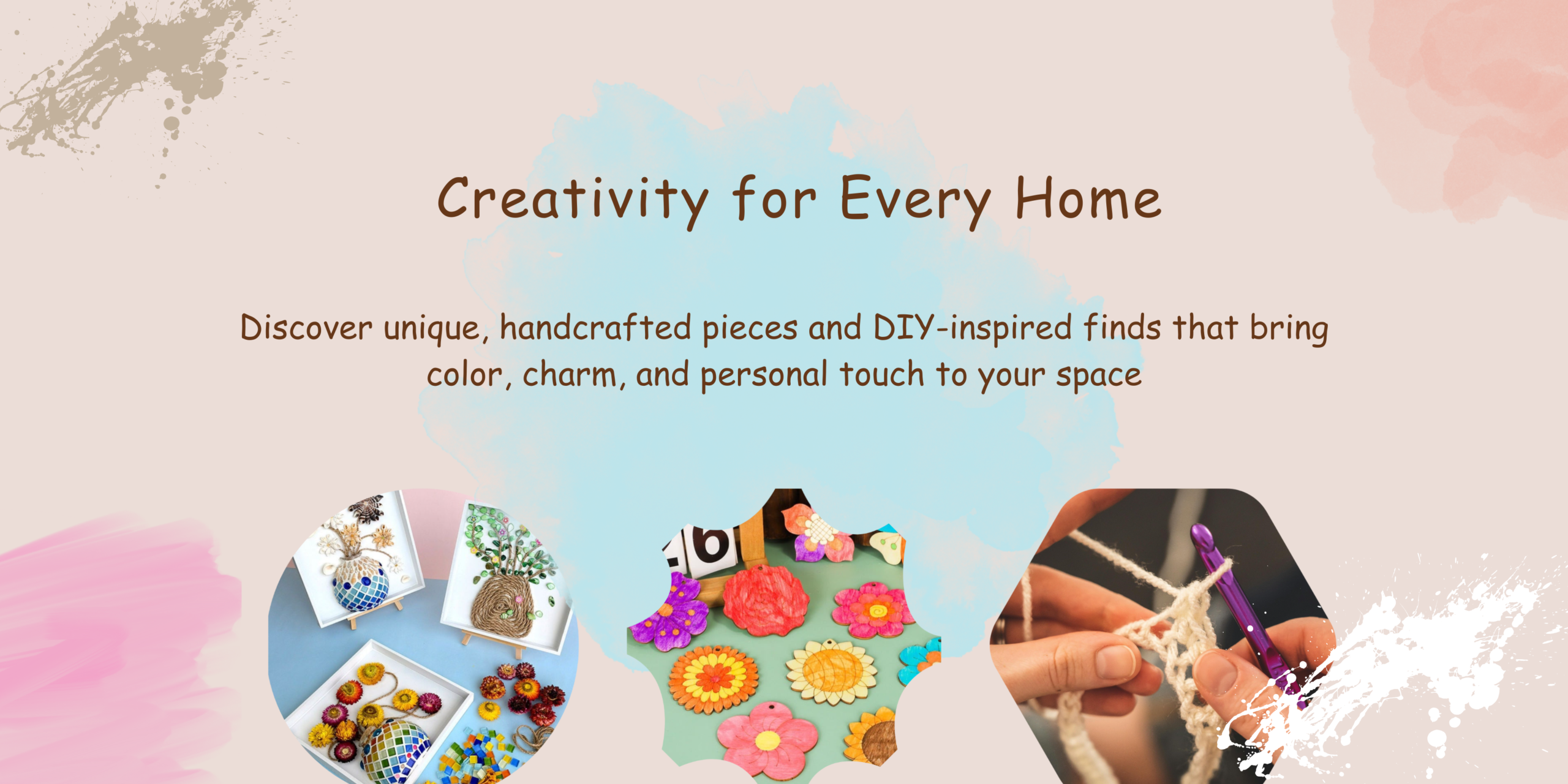 Creativity for Every Home

Discover unique, handcrafted pieces and DIY-inspired finds that bring color, charm, and personal touch to your space